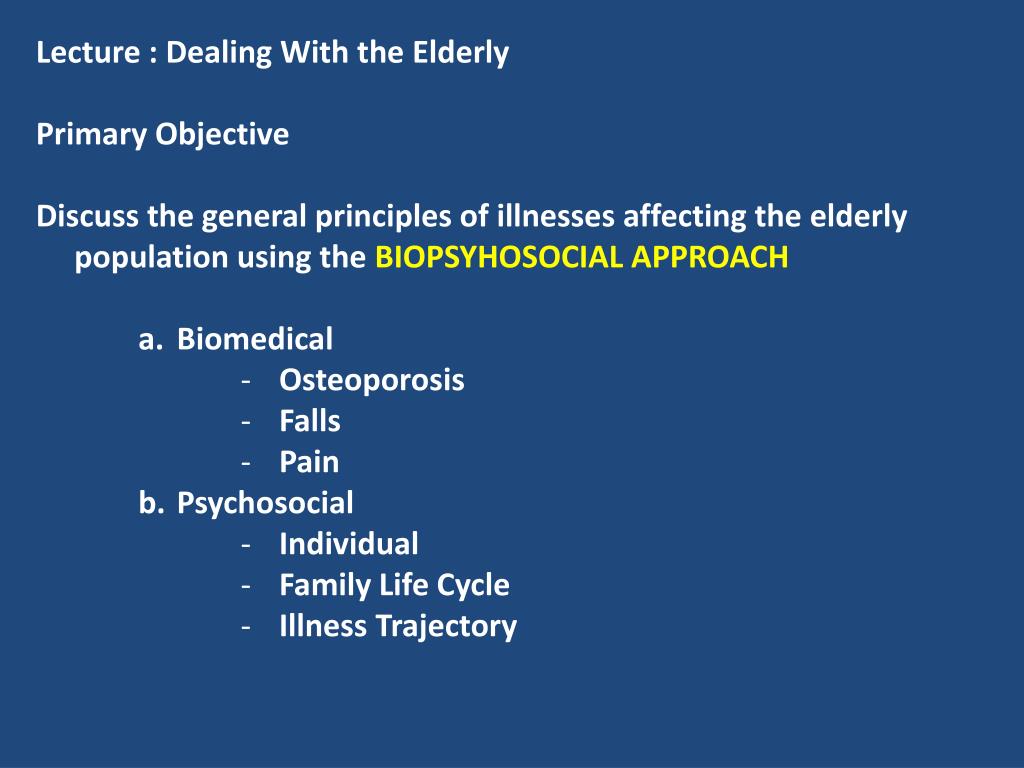 Lecture : Dealing With the Elderly

Primary Objective

Discuss the general principles of illnesses affecting the elderly population using the BIOPSYHOSOCIAL APPROACH

a. Biomedical
- Osteoporosis
- Falls
- Pain
b. Psychosocial
- Individual
- Family Life Cycle
- Illness Trajectory